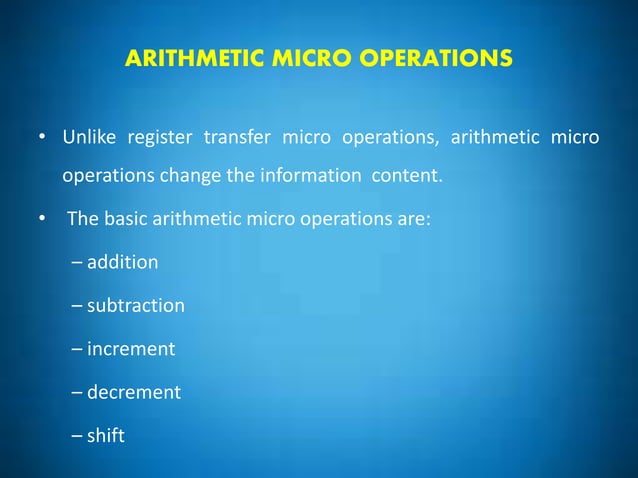 ARITHMETIC MICRO OPERATIONS

• Unlike register transfer micro operations, arithmetic micro operations change the information content.

• The basic arithmetic micro operations are:

– addition

– subtraction

– increment

– decrement

– shift